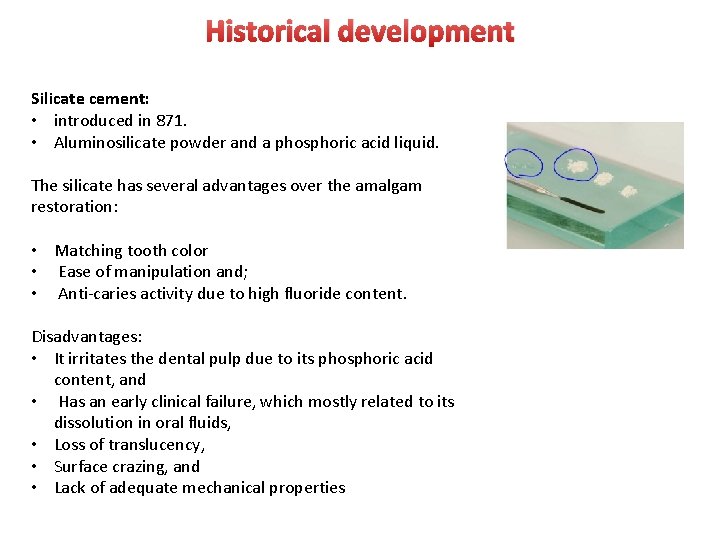 Historical development

Silicate cement:
• introduced in 871.
• Aluminosilicate powder and a phosphoric acid liquid.

The silicate has several advantages over the amalgam restoration:

• Matching tooth color
• Ease of manipulation and;
• Anti-caries activity due to high fluoride content.

Disadvantages:
• It irritates the dental pulp due to its phosphoric acid content, and
• Has an early clinical failure, which mostly related to its dissolution in oral fluids,
• Loss of translucency,
• Surface crazing, and
• Lack of adequate mechanical properties